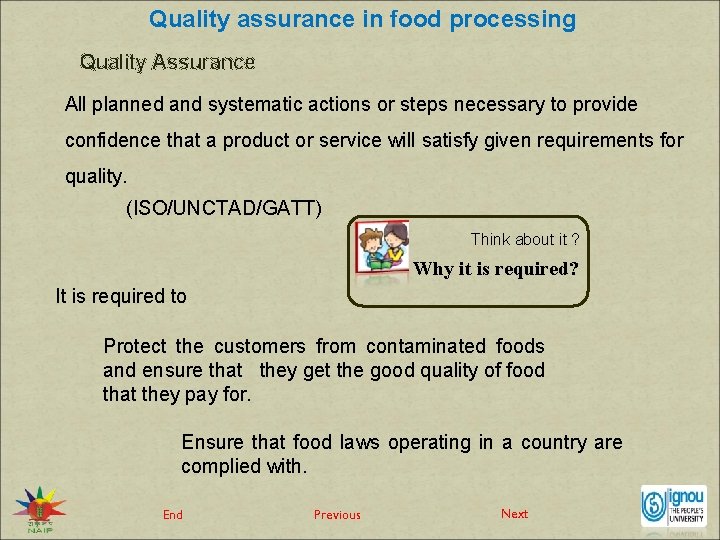 Quality assurance in food processing

Quality Assurance

All planned and systematic actions or steps necessary to provide confidence that a product or service will satisfy given requirements for quality.

(ISO/UNCTAD/GATT)

Think about it ?

Why it is required?

It is required to

Protect the customers from contaminated foods and ensure that they get the good quality of food that they pay for.

Ensure that food laws operating in a country are complied with.

NAIP

End

Previous

Next

ignou
THE PEOPLE'S UNIVERSITY